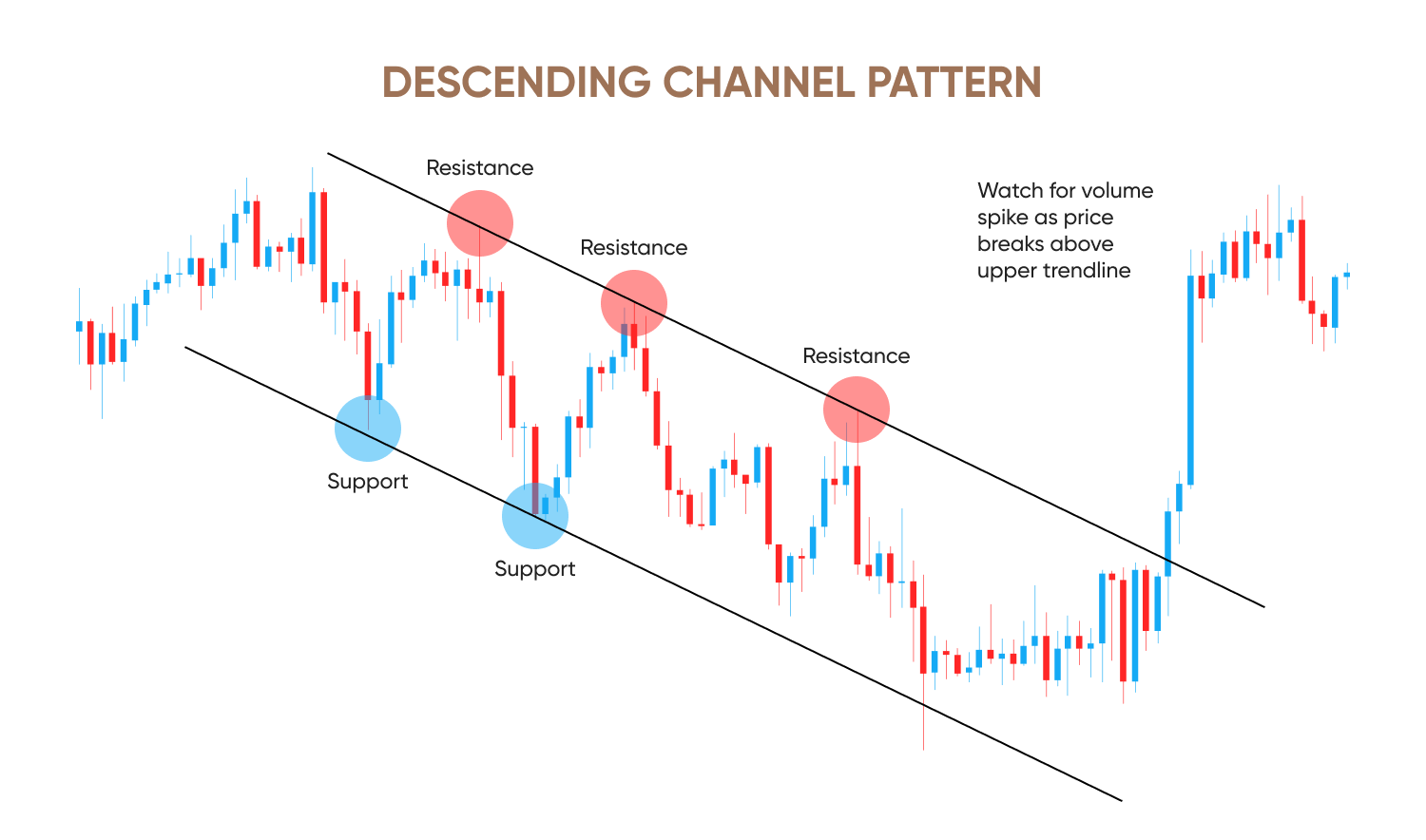 DESCENDING CHANNEL PATTERN

Resistance

Resistance

Resistance

Watch for volume spike as price breaks above upper trendline

Support

Support